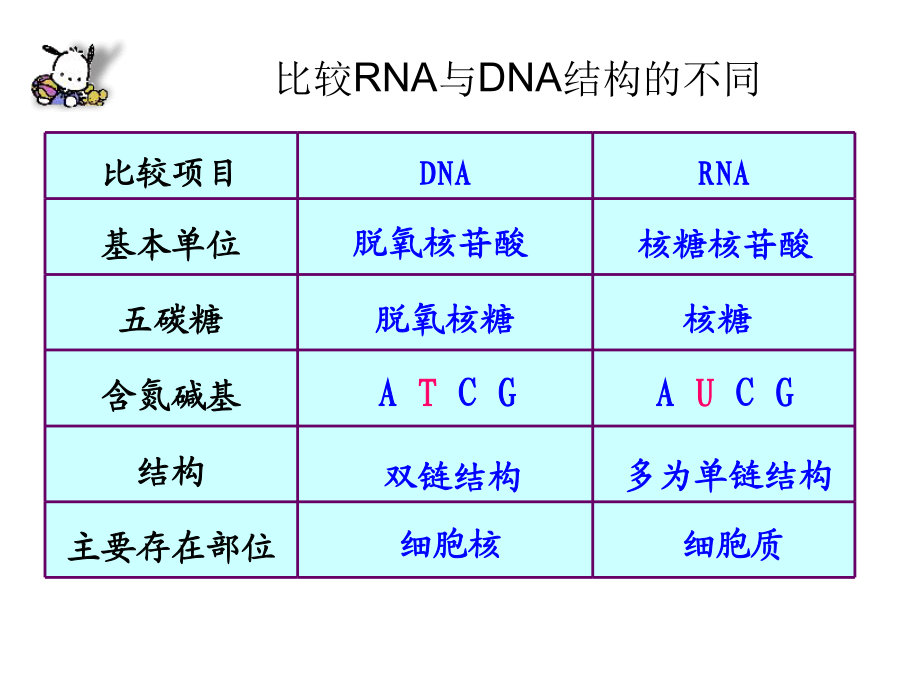 比较RNA与DNA结构的不同

| 比较项目 | DNA | RNA |
|---|---|---|
| 基本单位 | 脱氧核苷酸 | 核糖核苷酸 |
| 五碳糖 | 脱氧核糖 | 核糖 |
| 含氮碱基 | A T C G | A U C G |
| 结构 | 双链结构 | 多为单链结构 |
| 主要存在部位 | 细胞核 | 细胞质 |